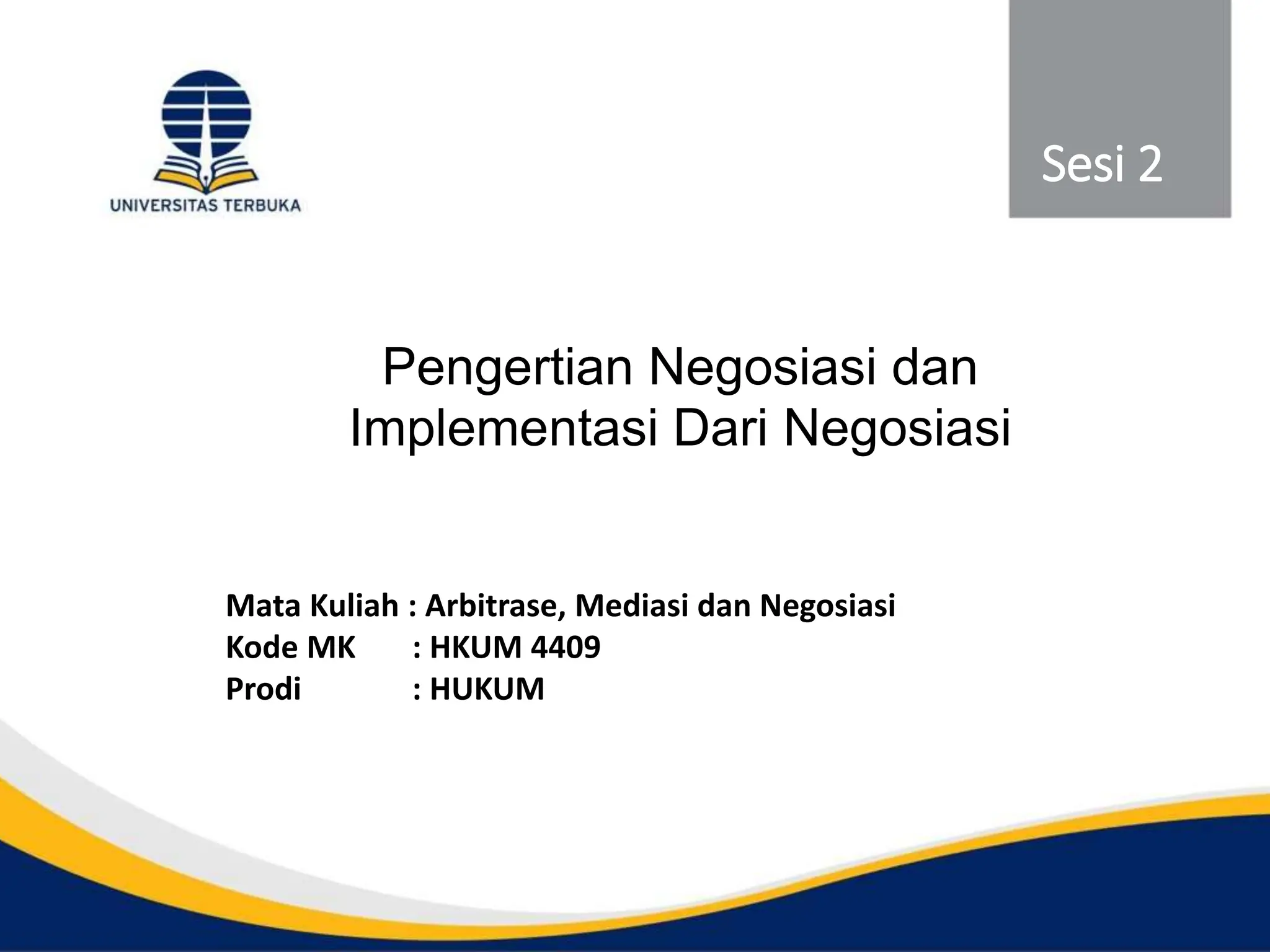 UNIVERSITAS TERBUKA

Sesi 2

Pengertian Negosiasi dan Implementasi Dari Negosiasi

Mata Kuliah : Arbitrase, Mediasi dan Negosiasi
Kode MK : HKUM 4409
Prodi : HUKUM